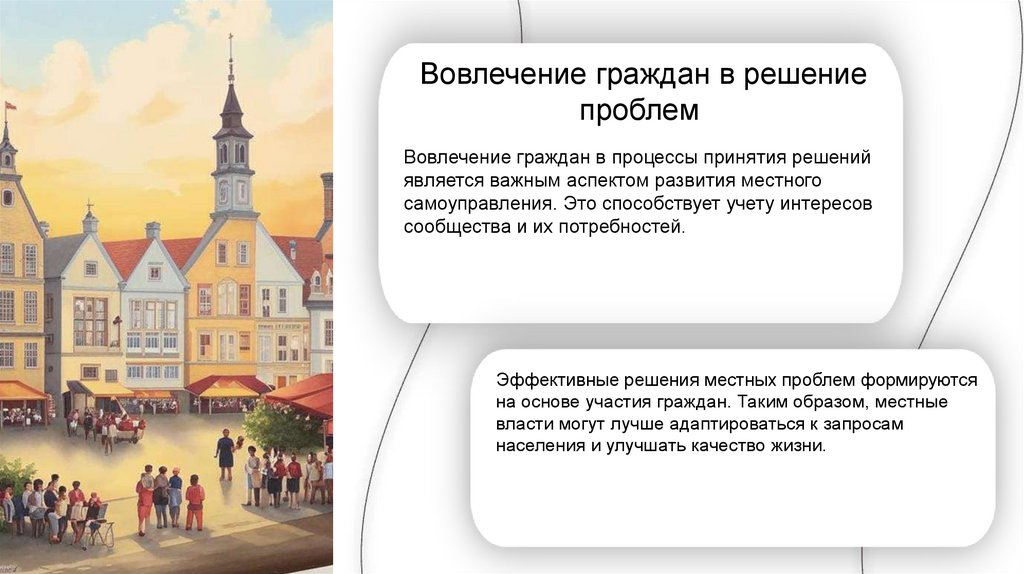 Вовлечение граждан в решение проблем

Вовлечение граждан в процессы принятия решений является важным аспектом развития местного самоуправления. Это способствует учету интересов сообщества и их потребностей.

Эффективные решения местных проблем формируются на основе участия граждан. Таким образом, местные власти могут лучше адаптироваться к запросам населения и улучшать качество жизни.